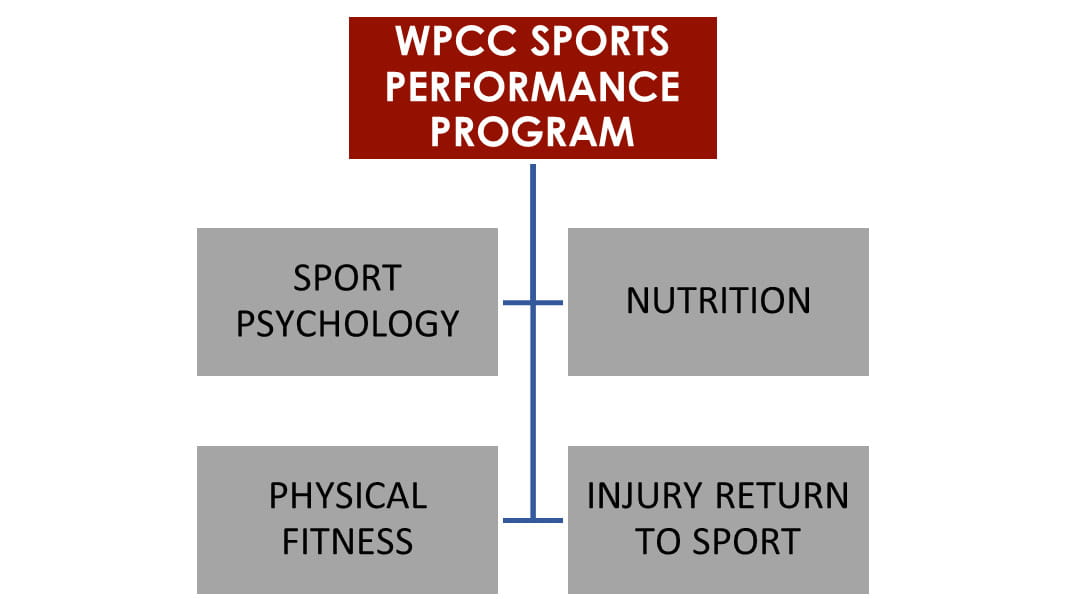 WPCC SPORTS PERFORMANCE PROGRAM

SPORT PSYCHOLOGY

NUTRITION

PHYSICAL FITNESS

INJURY RETURN TO SPORT